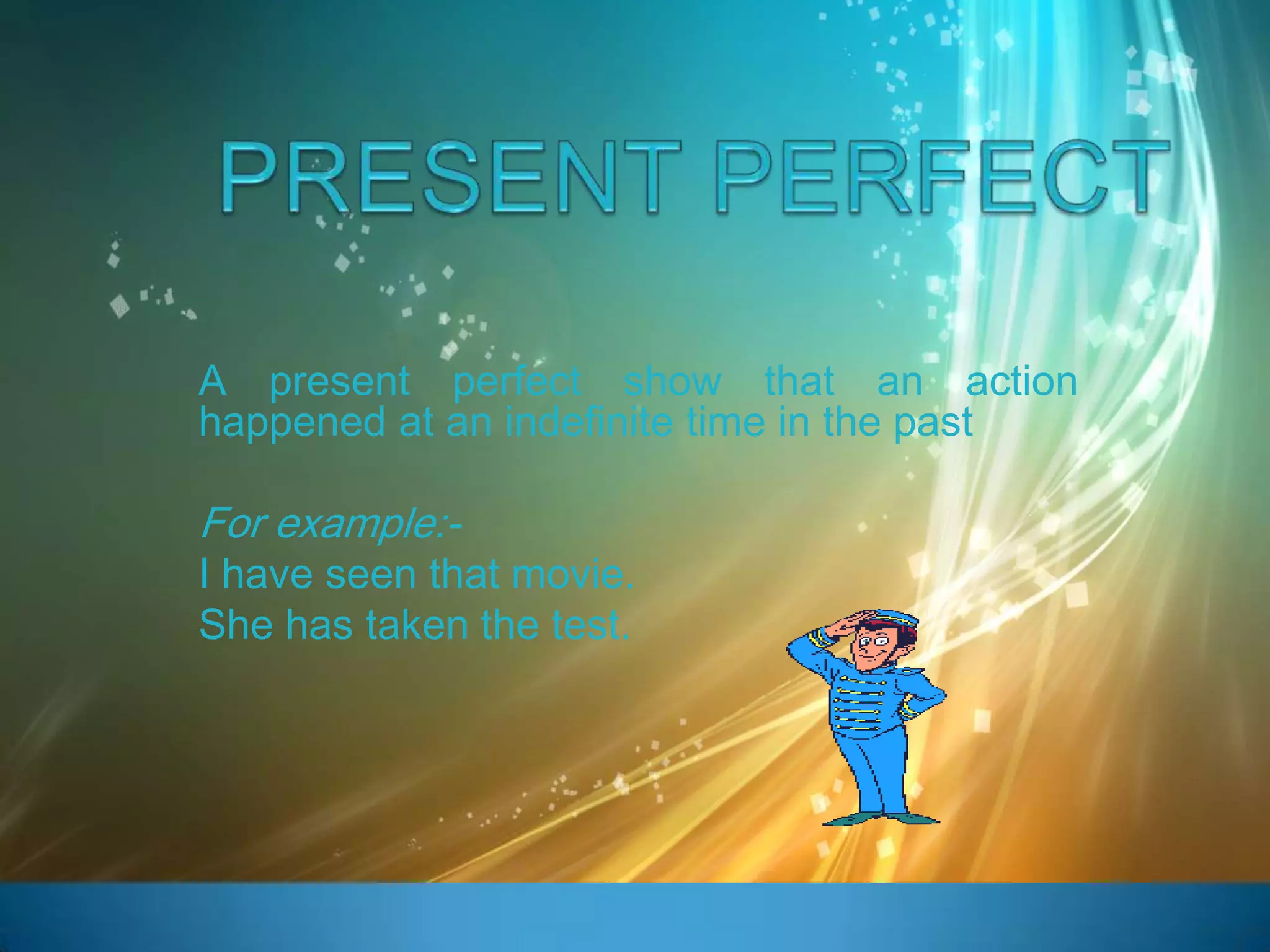 PRESENT PERFECT

A present perfect show that an action happened at an indefinite time in the past

For example:-
I have seen that movie.
She has taken the test.